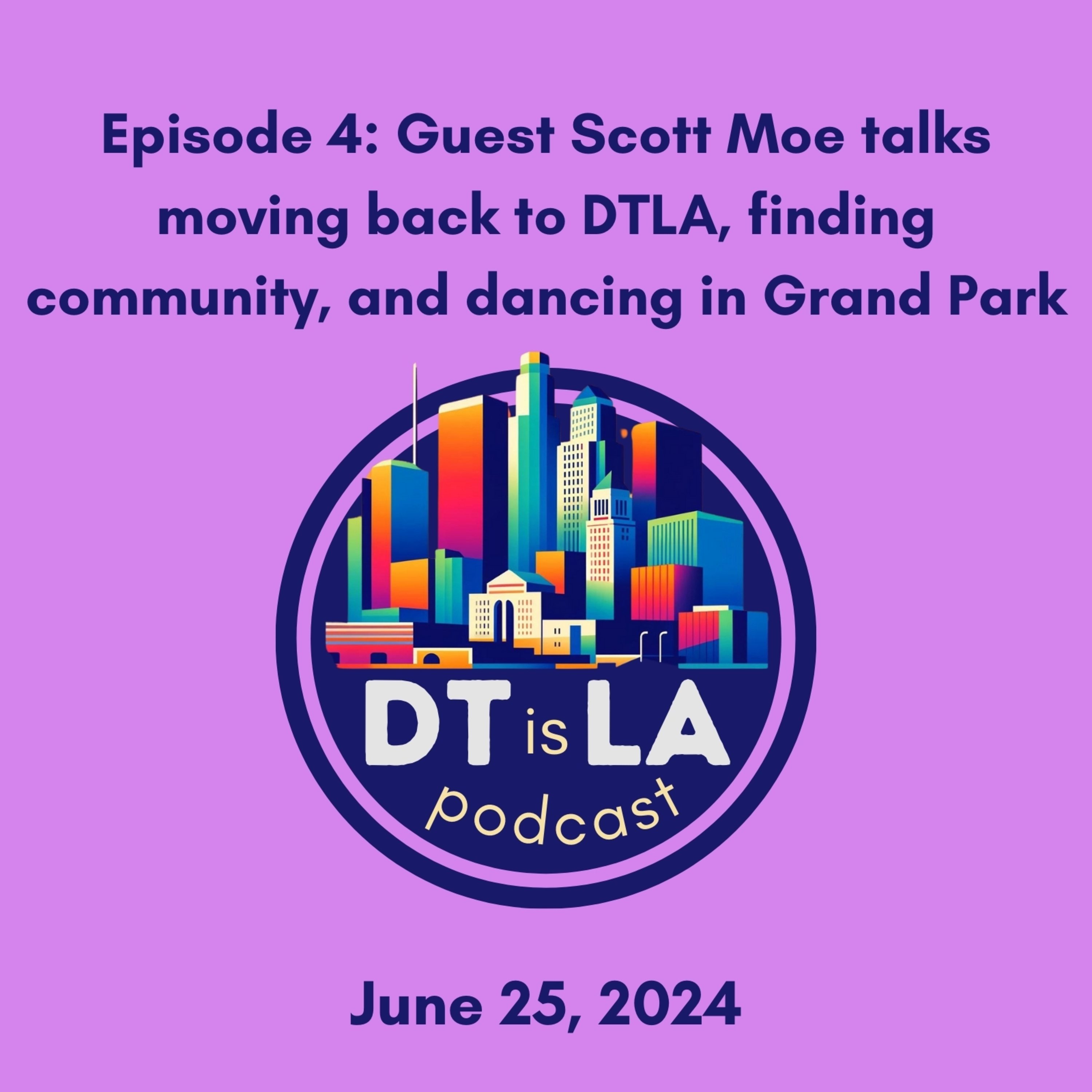 Episode 4: Guest Scott Moe talks moving back to DTLA, finding community, and dancing in Grand Park

DT is LA
podcast

June 25, 2024